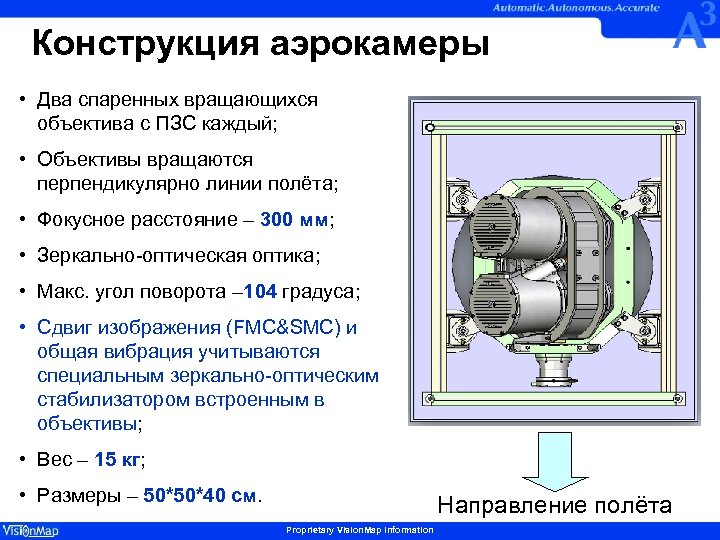 Automatic.Autonomous.Accurate

$A^3$

Конструкция аэрокамеры

• Два спаренных вращающихся объектива с ПЗС каждый;

• Объективы вращаются перпендикулярно линии полёта;

• Фокусное расстояние – 300 мм;

• Зеркально-оптическая оптика;

• Макс. угол поворота –104 градуса;

• Сдвиг изображения (FMC&SMC) и общая вибрация учитываются специальным зеркально-оптическим стабилизатором встроенным в объективы;

• Вес – 15 кг;

• Размеры – 50*50*40 см.

Направление полёта

VisionMap

Proprietary VisionMap Information